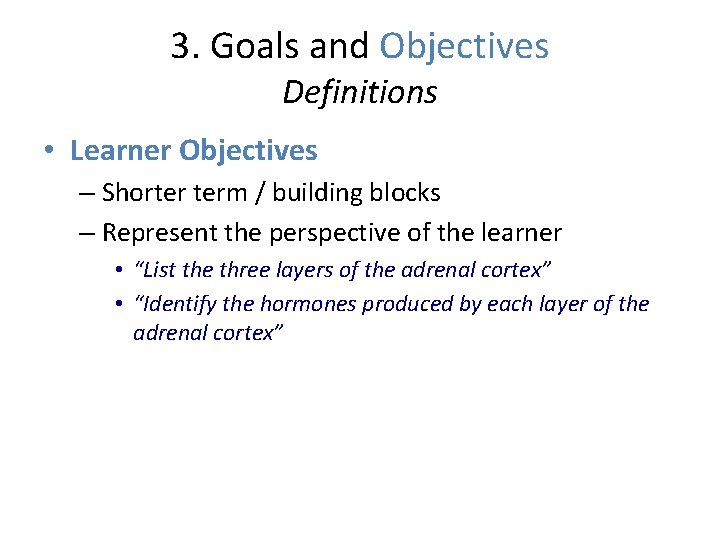 3. Goals and Objectives
Definitions

• Learner Objectives
– Shorter term / building blocks
– Represent the perspective of the learner
• “List the three layers of the adrenal cortex”
• “Identify the hormones produced by each layer of the adrenal cortex”